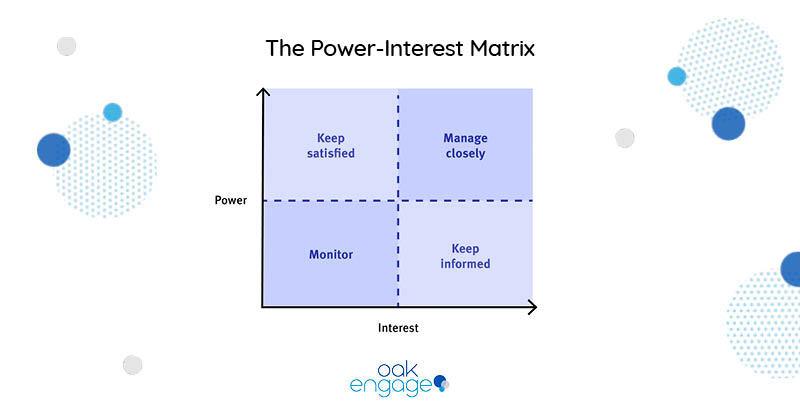 The Power-Interest Matrix

Keep satisfied

Manage closely

Power

Monitor

Keep informed

Interest

oak engage